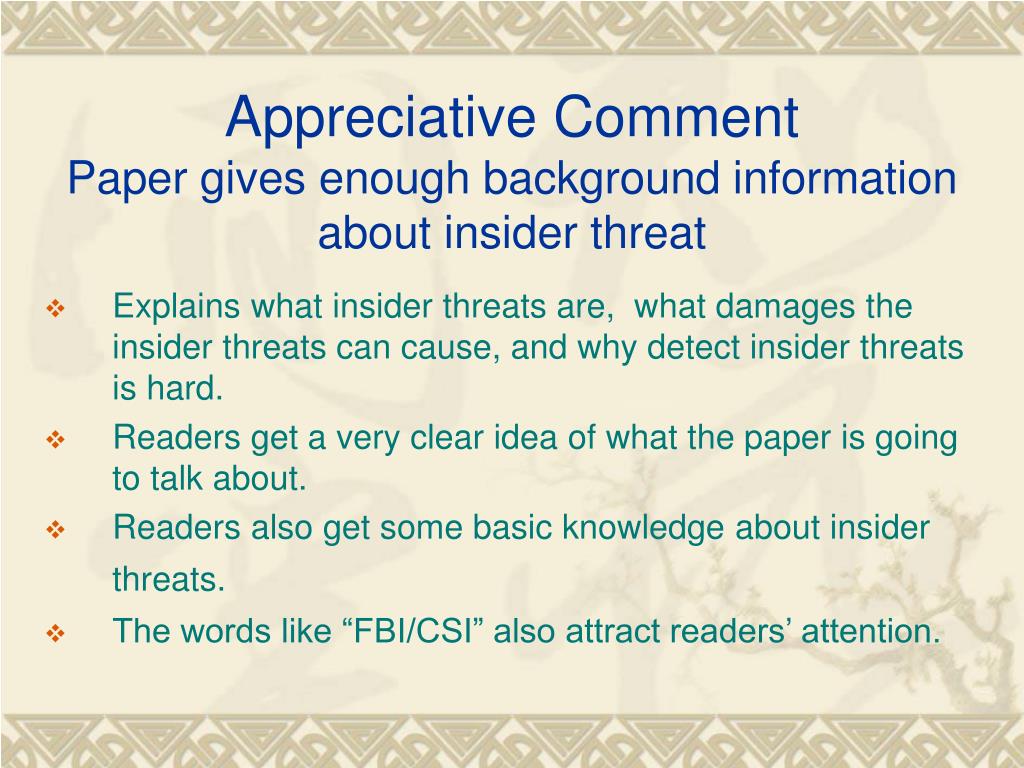 Appreciative Comment
Paper gives enough background information about insider threat

❖ Explains what insider threats are, what damages the insider threats can cause, and why detect insider threats is hard.
❖ Readers get a very clear idea of what the paper is going to talk about.
❖ Readers also get some basic knowledge about insider threats.
❖ The words like “FBI/CSI” also attract readers’ attention.